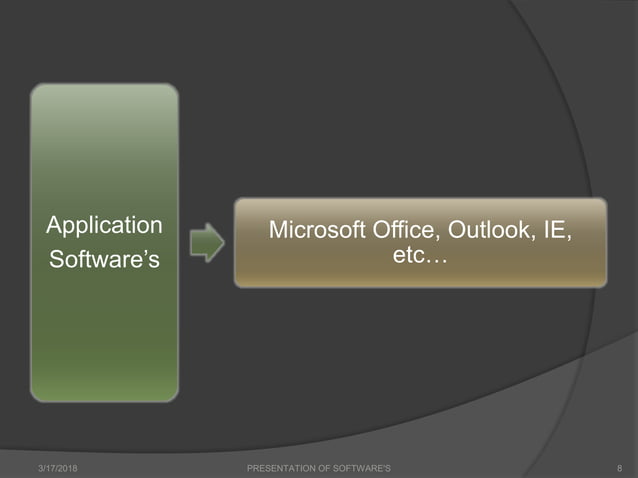 Application Software’s

Microsoft Office, Outlook, IE, etc…

3/17/2018

PRESENTATION OF SOFTWARE'S

8